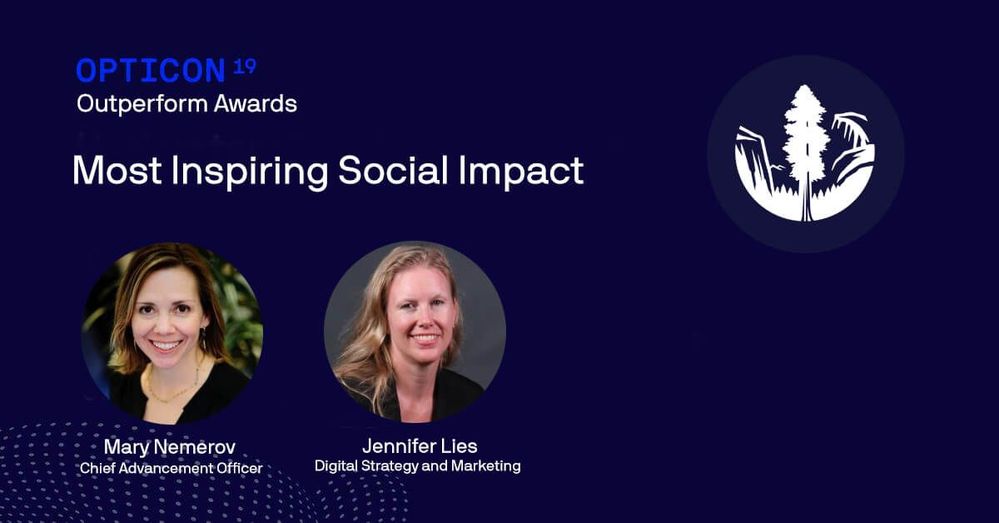 OPTICON 19
Outperform Awards

Most Inspiring Social Impact

Mary Nemerov
Chief Advancement Officer

Jennifer Lies
Digital Strategy and Marketing